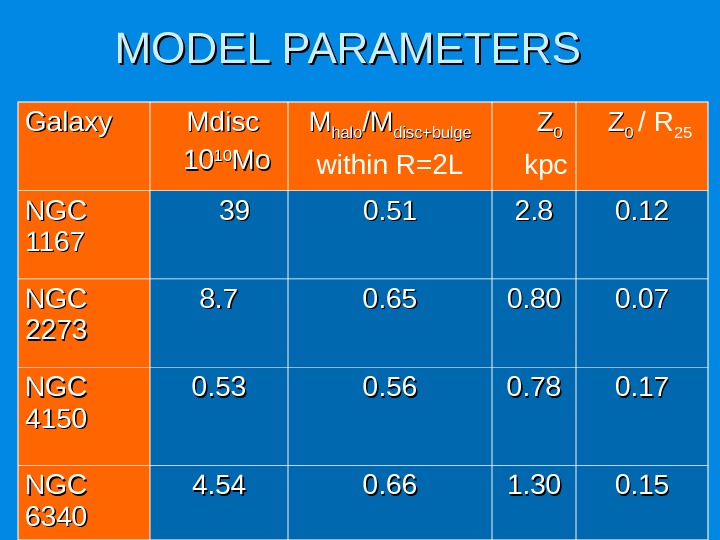 MODEL PARAMETERS

| Galaxy | Mdisc $10^{10}$Mo | $M_{halo}/M_{disc+bulge}$ within R=2L | $Z_0$ kpc | $Z_0$ / $R_{25}$ |
|---|---|---|---|---|
| NGC 1167 | 39 | 0.51 | 2.8 | 0.12 |
| NGC 2273 | 8.7 | 0.65 | 0.80 | 0.07 |
| NGC 4150 | 0.53 | 0.56 | 0.78 | 0.17 |
| NGC 6340 | 4.54 | 0.66 | 1.30 | 0.15 |